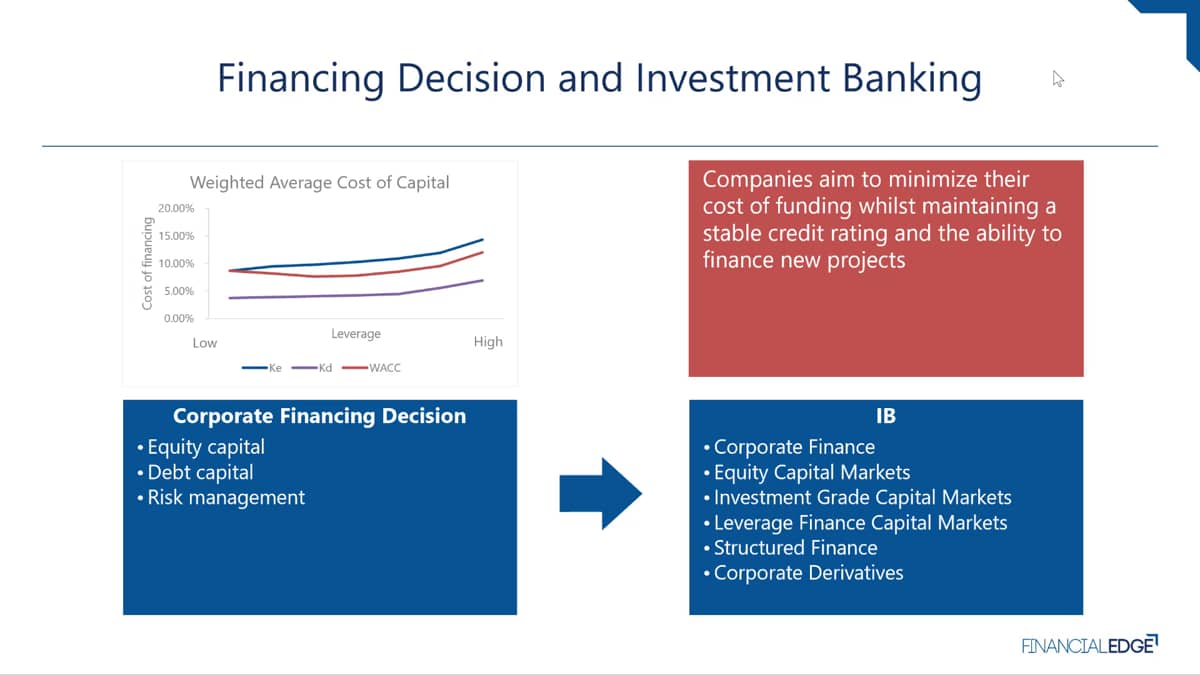 Financing Decision and Investment Banking

Weighted Average Cost of Capital

Cost of financing

20.00%
15.00%
10.00%
5.00%
0.00%

Low
Leverage
High

Ke Kd WACC

Companies aim to minimize their cost of funding whilst maintaining a stable credit rating and the ability to finance new projects

Corporate Financing Decision
• Equity capital
• Debt capital
• Risk management

IB
• Corporate Finance
• Equity Capital Markets
• Investment Grade Capital Markets
• Leverage Finance Capital Markets
• Structured Finance
• Corporate Derivatives

FINANCIALEDGE